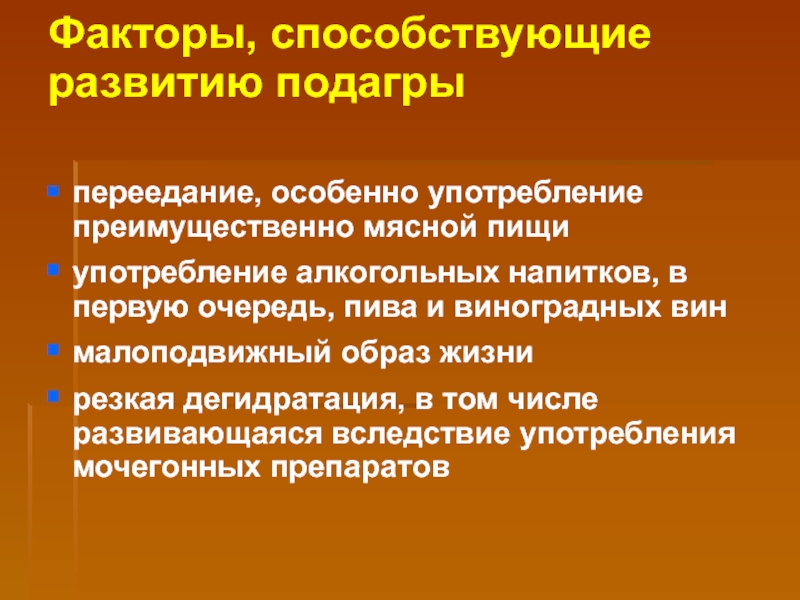 Факторы, способствующие развитию подагры

- переедание, особенно употребление преимущественно мясной пищи
- употребление алкогольных напитков, в первую очередь, пива и виноградных вин
- малоподвижный образ жизни
- резкая дегидратация, в том числе развивающаяся вследствие употребления мочегонных препаратов